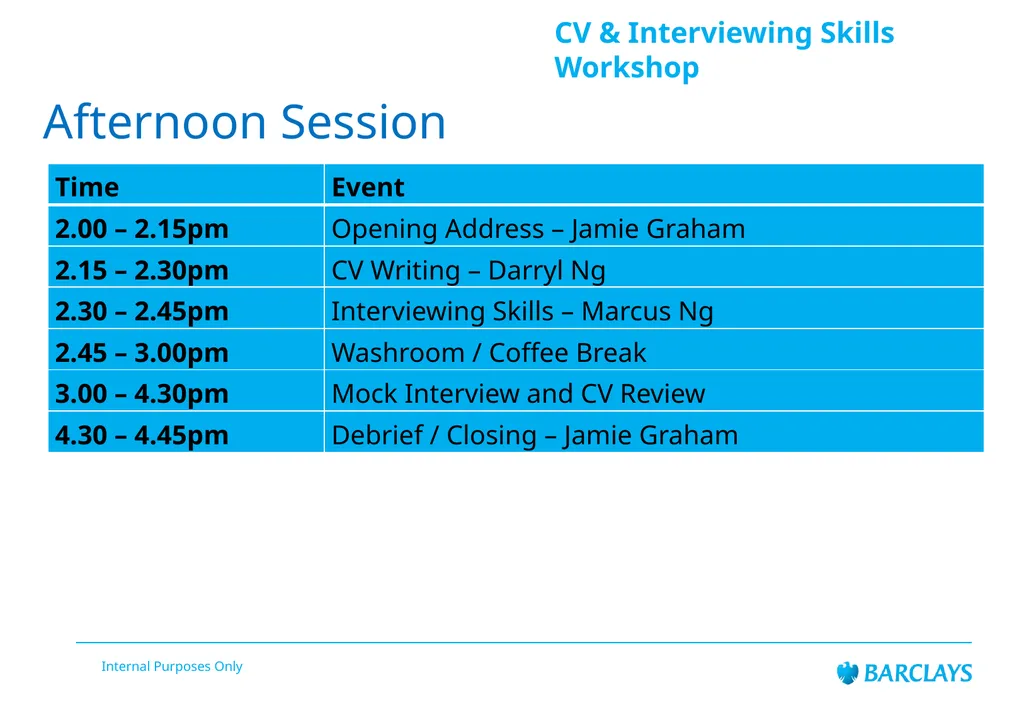 CV & Interviewing Skills Workshop

Afternoon Session

| Time | Event |
|---|---|
| 2.00 – 2.15pm | Opening Address – Jamie Graham |
| 2.15 – 2.30pm | CV Writing – Darryl Ng |
| 2.30 – 2.45pm | Interviewing Skills – Marcus Ng |
| 2.45 – 3.00pm | Washroom / Coffee Break |
| 3.00 – 4.30pm | Mock Interview and CV Review |
| 4.30 – 4.45pm | Debrief / Closing – Jamie Graham |

Internal Purposes Only

BARCLAYS